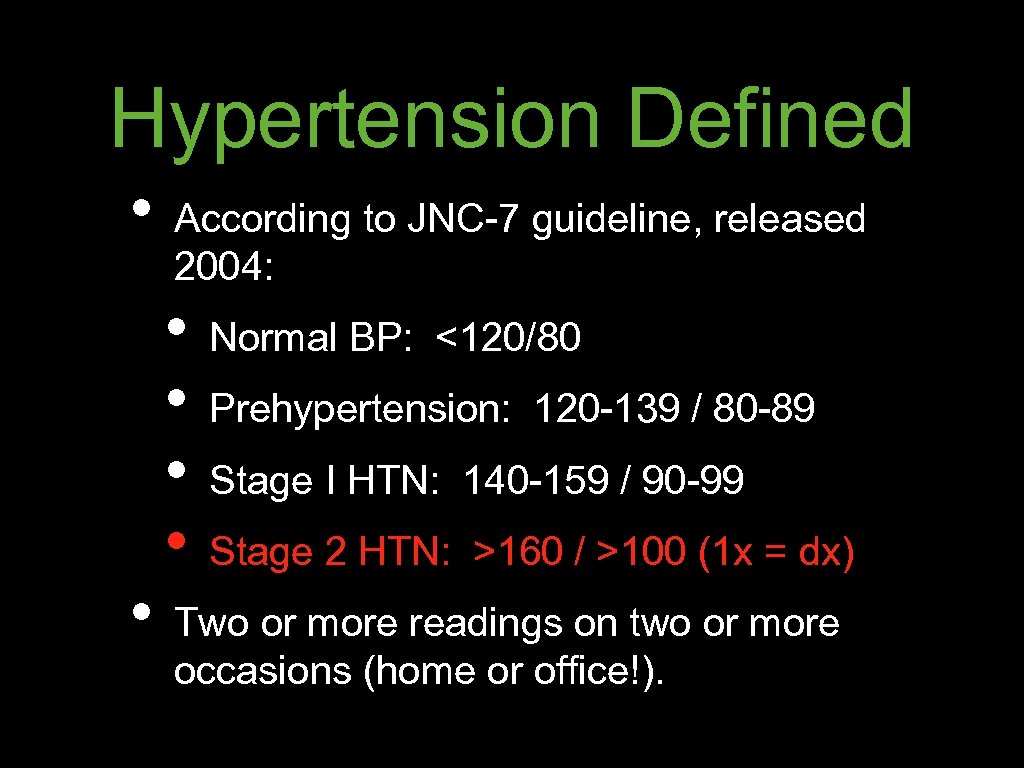 Hypertension Defined

• According to JNC-7 guideline, released 2004:

• Normal BP: <120/80

• Prehypertension: 120-139 / 80-89

• Stage I HTN: 140-159 / 90-99

• Stage 2 HTN: >160 / >100 (1x = dx)

• Two or more readings on two or more occasions (home or office!).